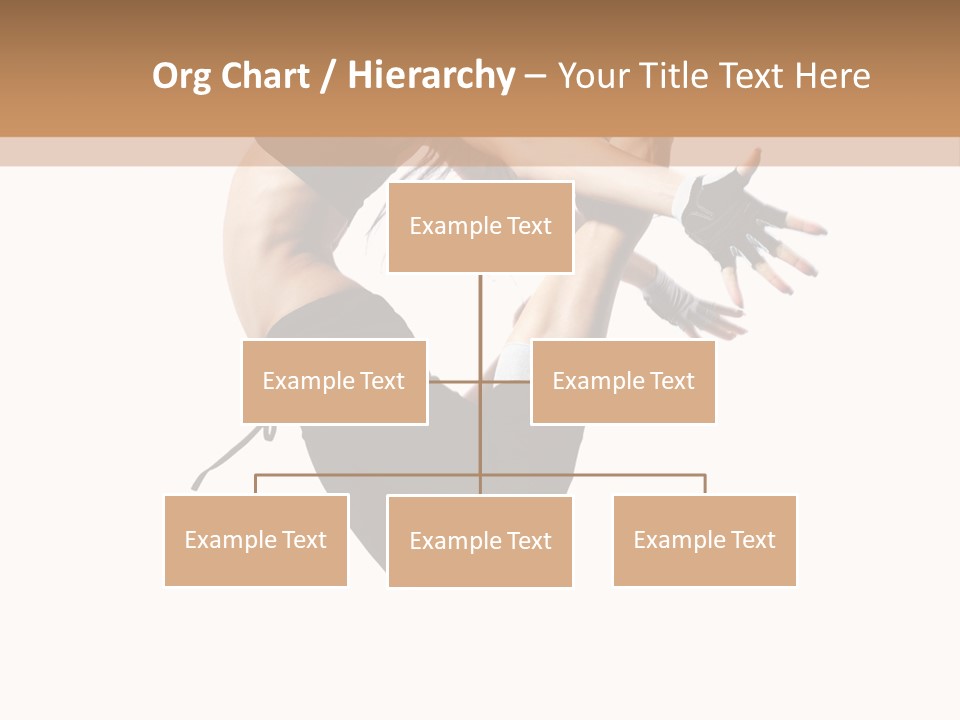 Org Chart / Hierarchy – Your Title Text Here

Example Text

Example Text

Example Text

Example Text

Example Text

Example Text